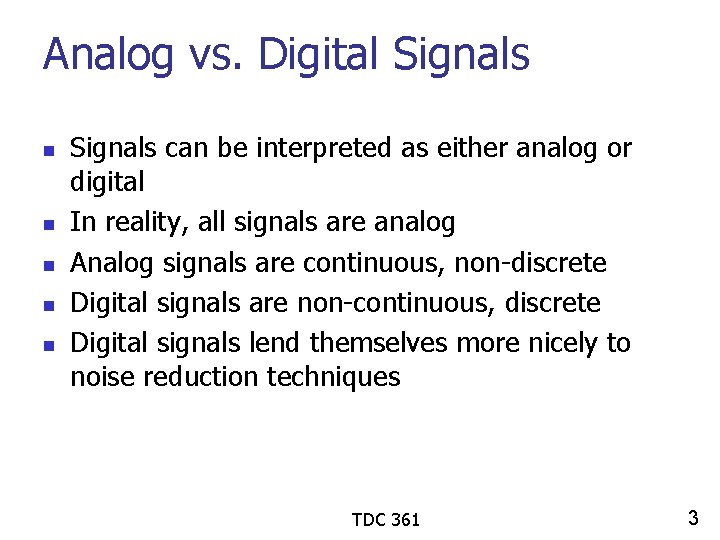 Analog vs. Digital Signals

- Signals can be interpreted as either analog or digital
- In reality, all signals are analog
- Analog signals are continuous, non-discrete
- Digital signals are non-continuous, discrete
- Digital signals lend themselves more nicely to noise reduction techniques

TDC 361

3